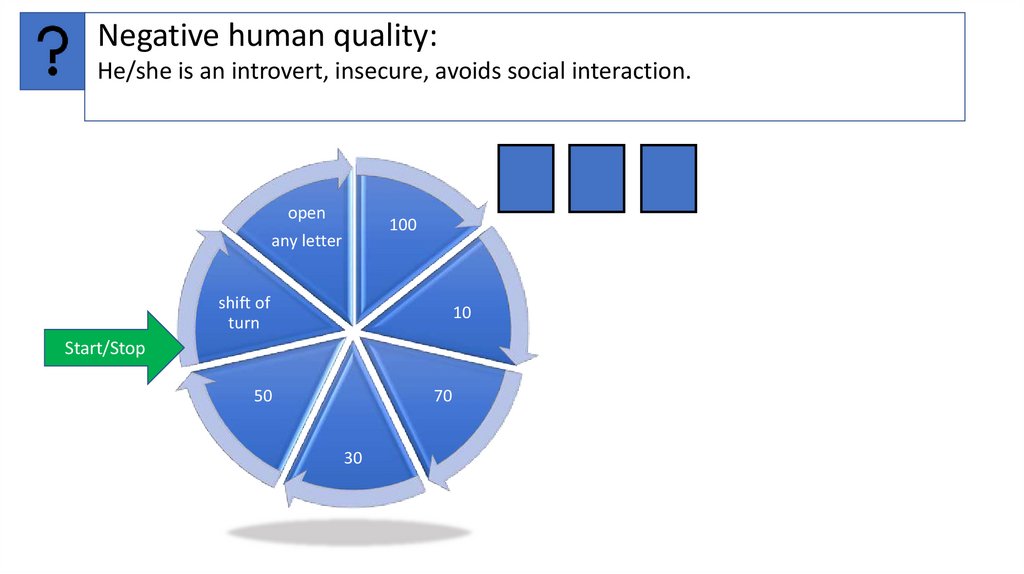 ?

Negative human quality:
He/she is an introvert, insecure, avoids social interaction.

open
any letter

100

10

70

30

50

shift of
turn

Start/Stop